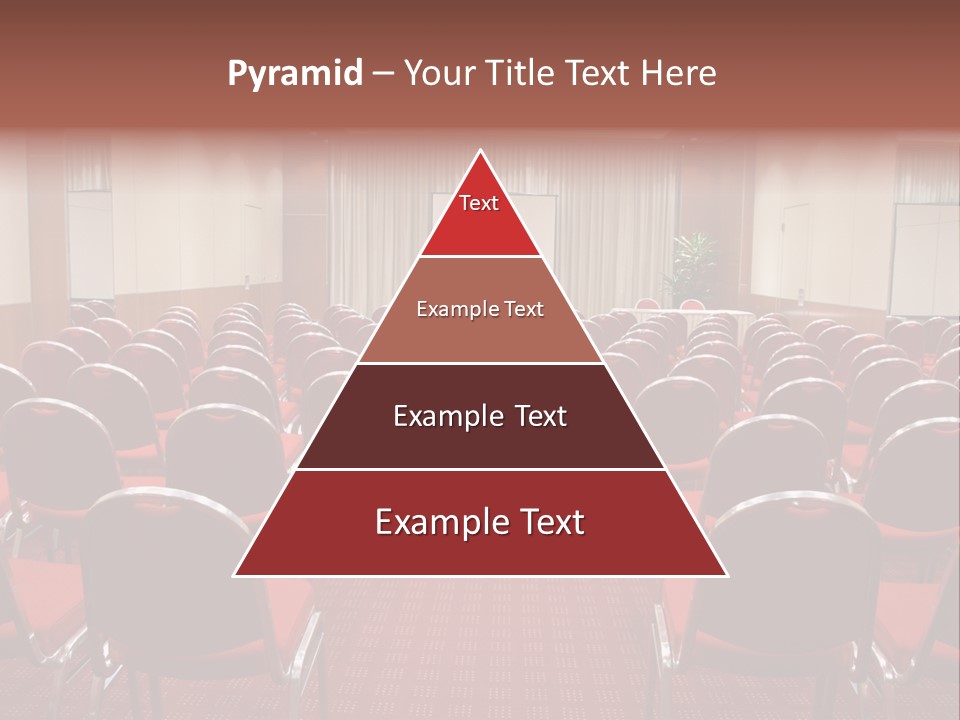 Pyramid – Your Title Text Here

Text

Example Text

Example Text

Example Text